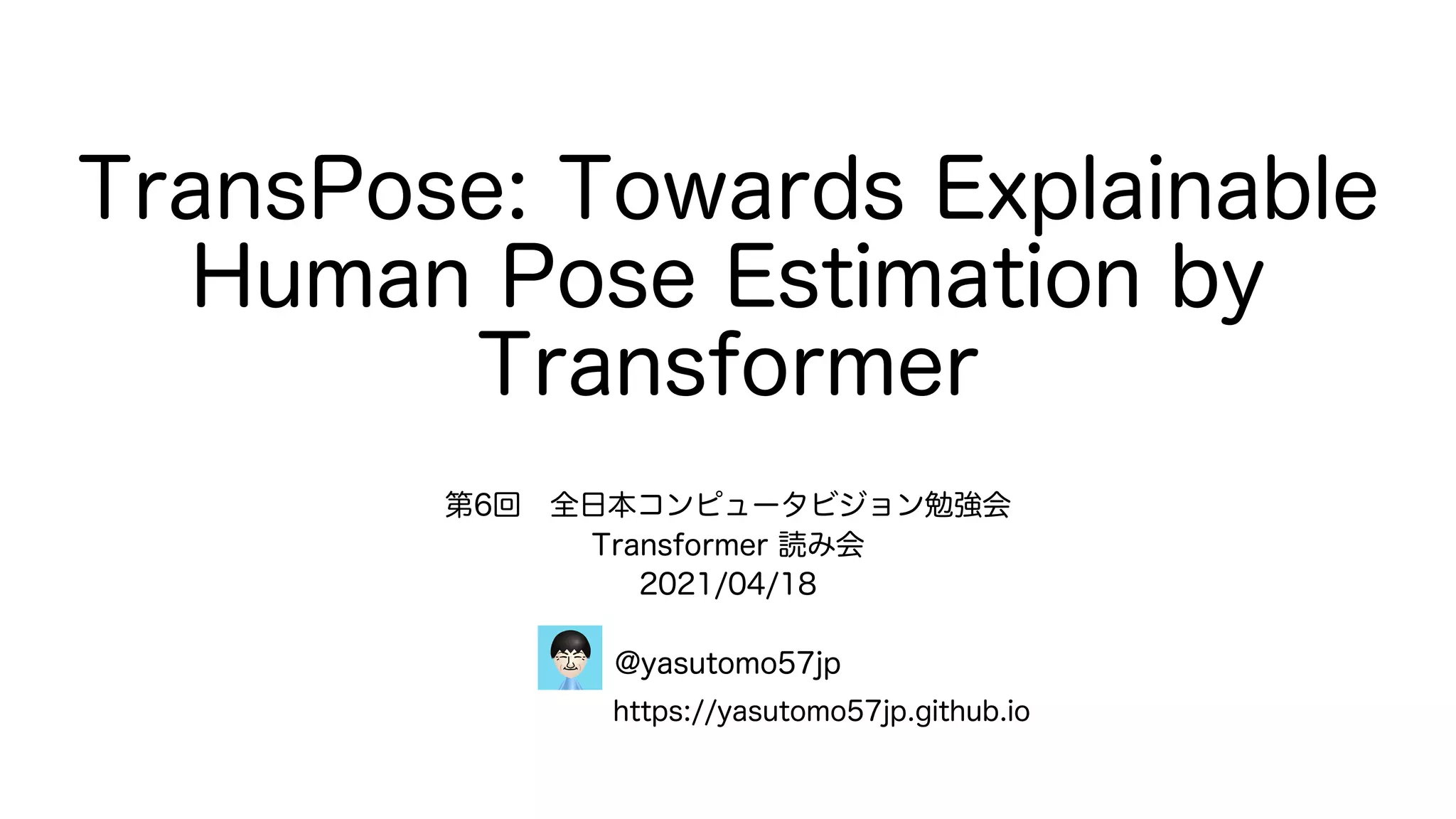 TransPose: Towards Explainable Human Pose Estimation by Transformer

第6回　全日本コンピュータビジョン勉強会
Transformer 読み会
2021/04/18

@yasutomo57jp
https://yasutomo57jp.github.io